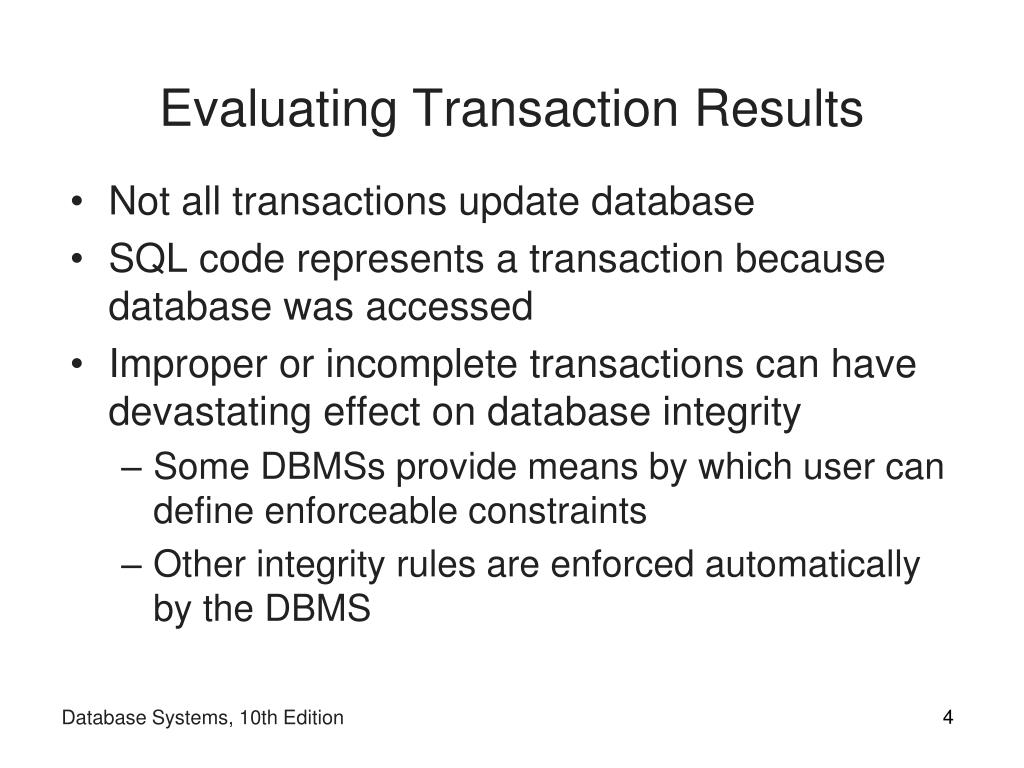 Evaluating Transaction Results

• Not all transactions update database
• SQL code represents a transaction because database was accessed
• Improper or incomplete transactions can have devastating effect on database integrity
– Some DBMSs provide means by which user can define enforceable constraints
– Other integrity rules are enforced automatically by the DBMS

Database Systems, 10th Edition

4